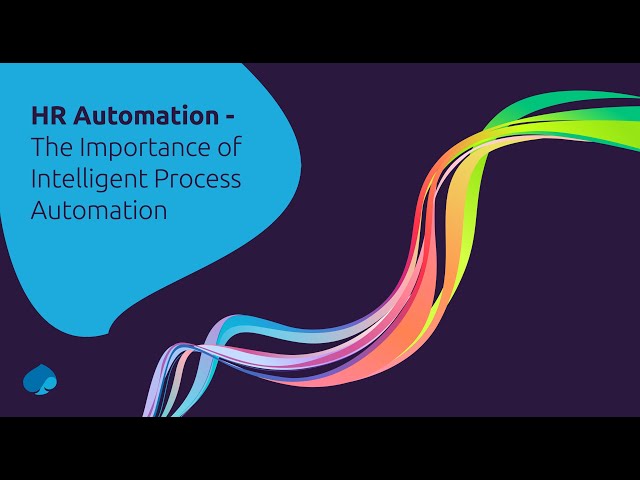 HR Automation - The Importance of Intelligent Process Automation